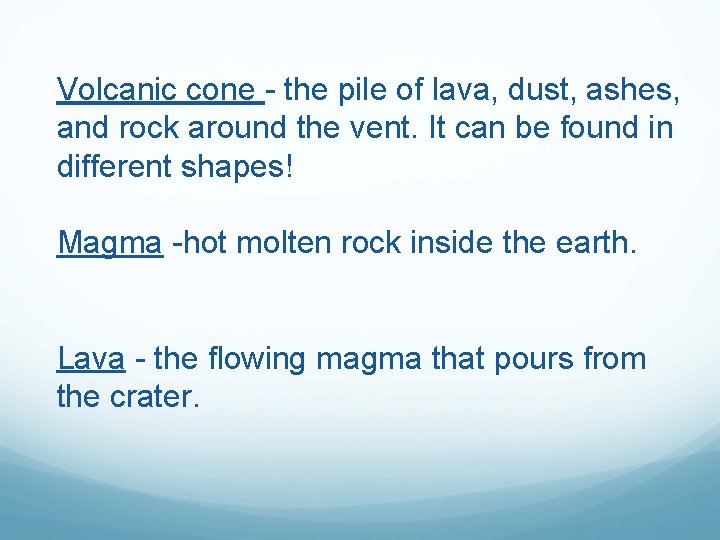 Volcanic cone - the pile of lava, dust, ashes, and rock around the vent. It can be found in different shapes!

Magma -hot molten rock inside the earth.

Lava - the flowing magma that pours from the crater.